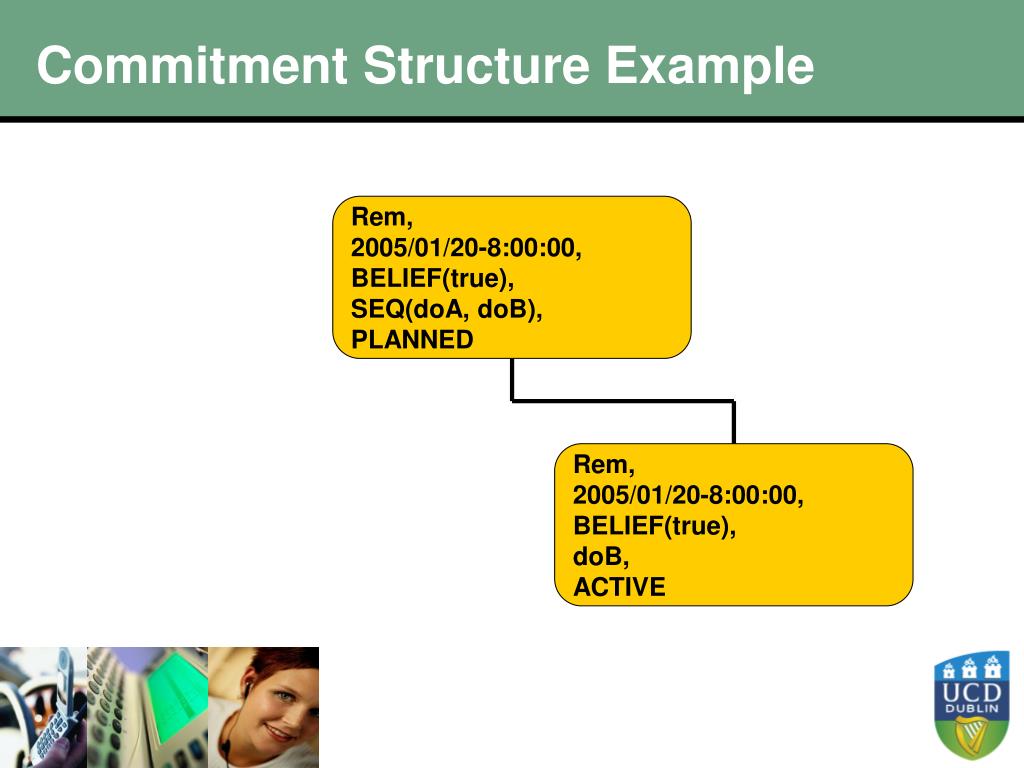 Commitment Structure Example

Rem,
2005/01/20-8:00:00,
BELIEF(true),
SEQ(doA, doB),
PLANNED

Rem,
2005/01/20-8:00:00,
BELIEF(true),
doB,
ACTIVE

UCD
DUBLIN